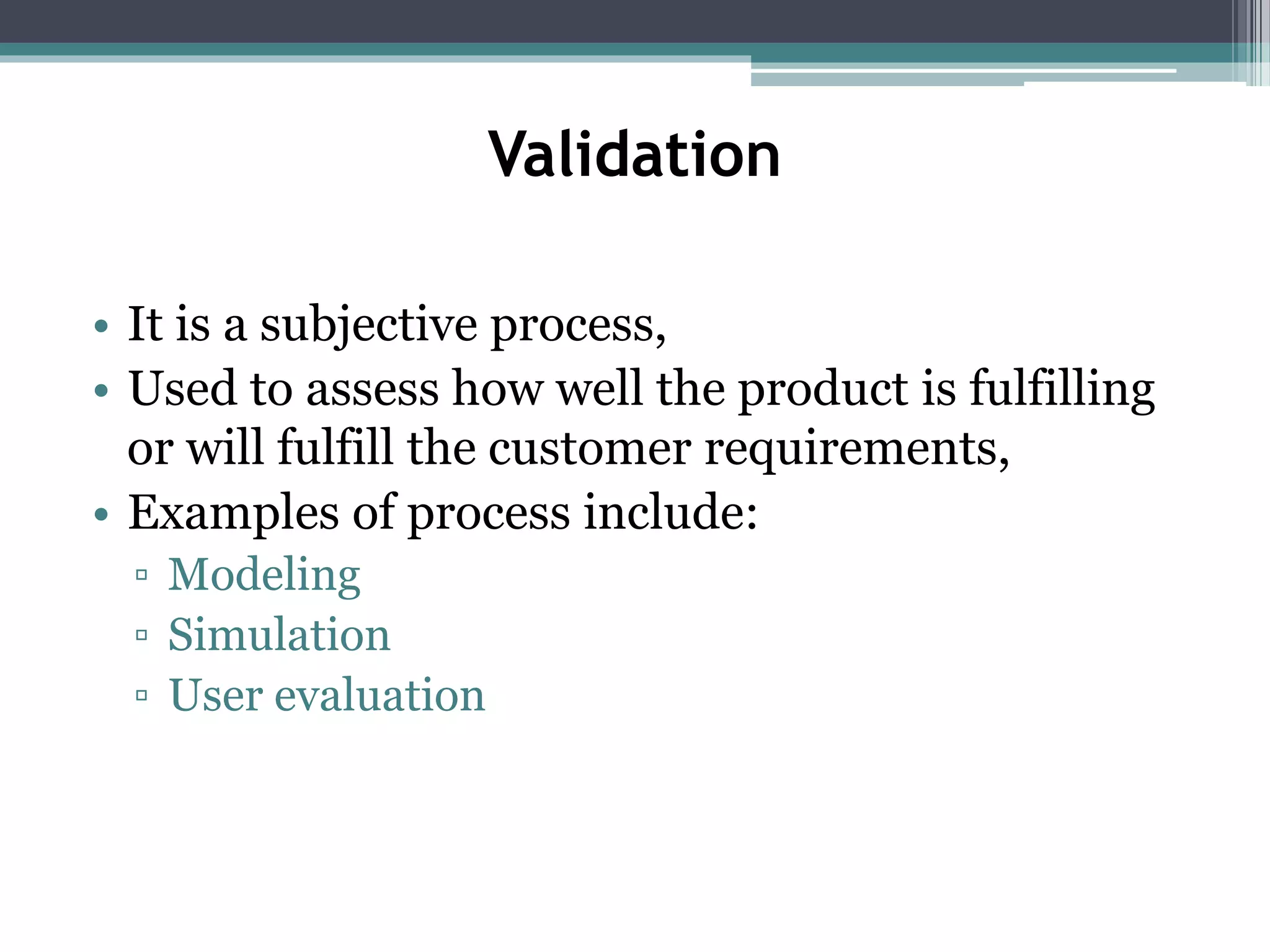 Validation

• It is a subjective process,
• Used to assess how well the product is fulfilling or will fulfill the customer requirements,
• Examples of process include:
▫ Modeling
▫ Simulation
▫ User evaluation